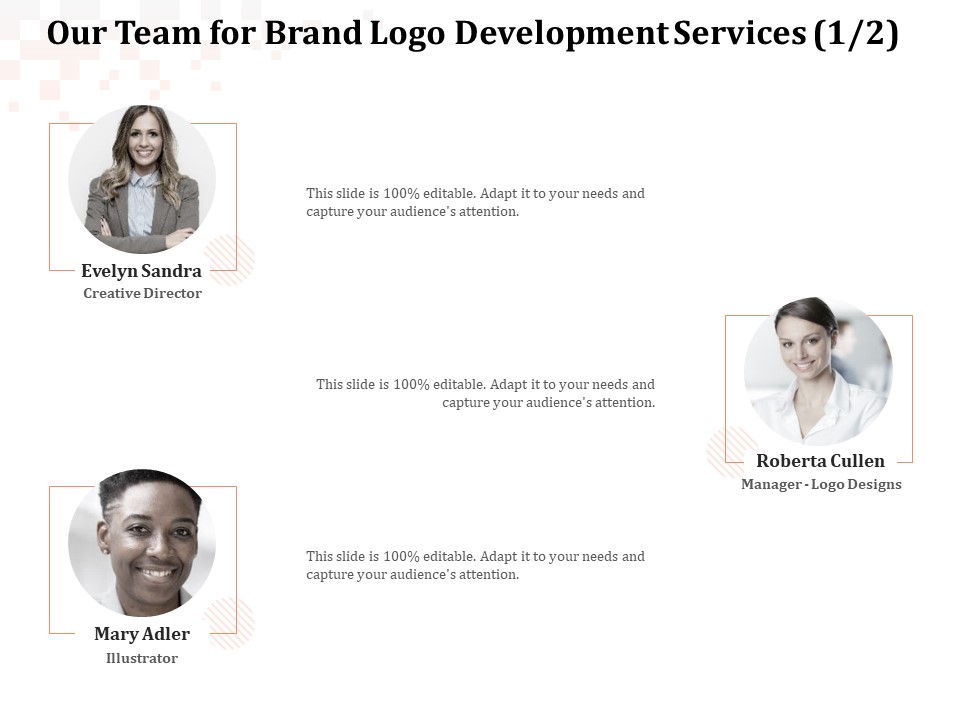 Our Team for Brand Logo Development Services (1/2)

Evelyn Sandra
Creative Director

This slide is 100% editable. Adapt it to your needs and capture your audience's attention.

This slide is 100% editable. Adapt it to your needs and capture your audience's attention.

Roberta Cullen
Manager - Logo Designs

Mary Adler
Illustrator

This slide is 100% editable. Adapt it to your needs and capture your audience's attention.